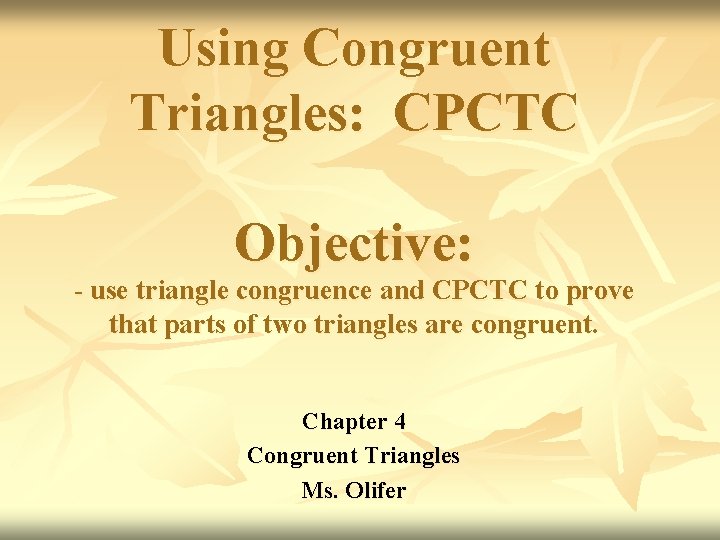 Using Congruent Triangles:  CPCTC

Objective:
- use triangle congruence and CPCTC to prove that parts of two triangles are congruent.

Chapter 4
Congruent Triangles
Ms. Olifer